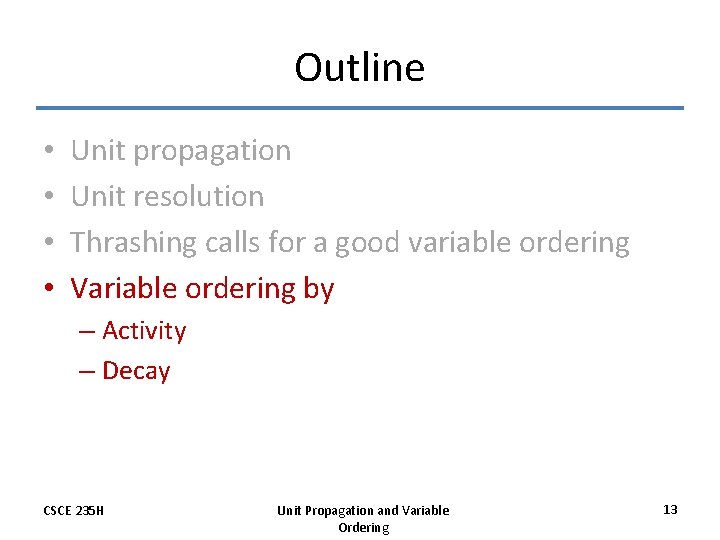 Outline

• Unit propagation
• Unit resolution
• Thrashing calls for a good variable ordering
• Variable ordering by
– Activity
– Decay

CSCE 235H

Unit Propagation and Variable Ordering

13